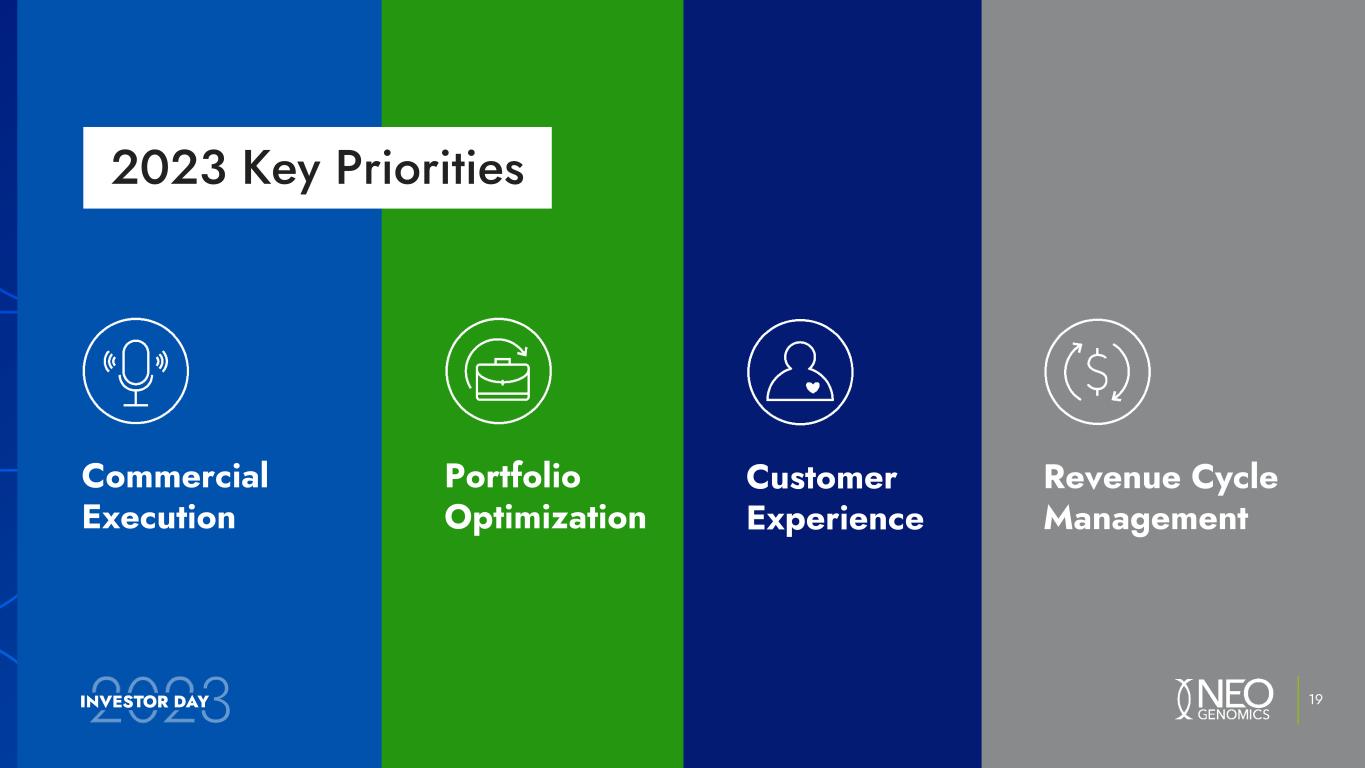 2023 Key Priorities

Commercial Execution

Portfolio Optimization

Customer Experience

Revenue Cycle Management

2023 INVESTOR DAY

NEO GENOMICS

19